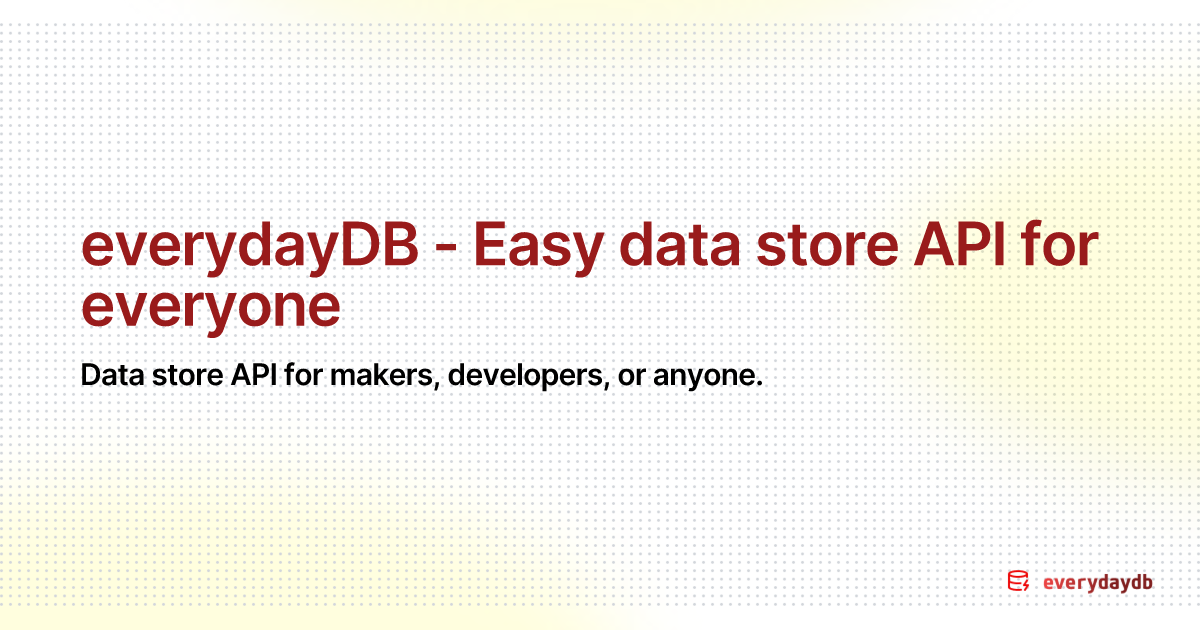 everydayDB - Easy data store API for everyone

Data store API for makers, developers, or anyone.

everydaydb